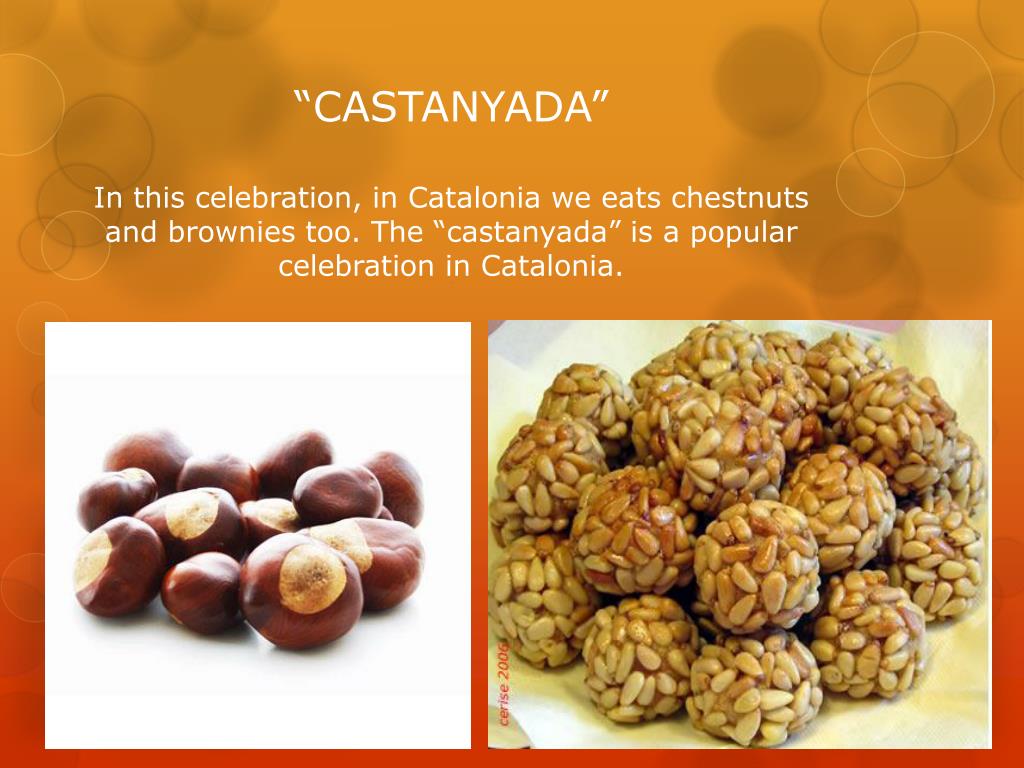 “CASTANYADA”

In this celebration, in Catalonia we eats chestnuts and brownies too. The “castanyada” is a popular celebration in Catalonia.

cerise 2006